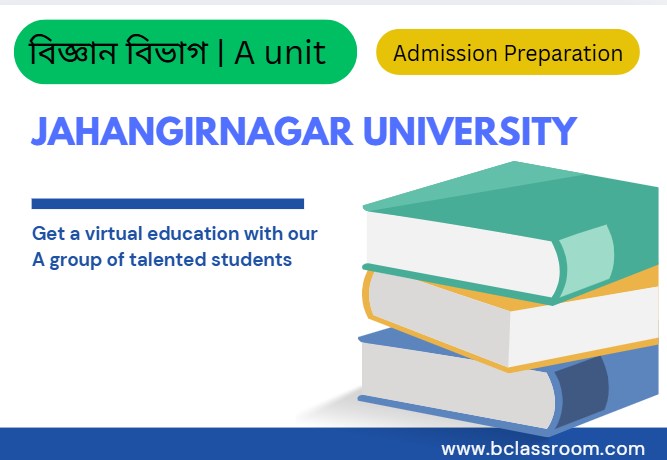 বিজ্ঞান বিভাগ | A unit

Admission Preparation

JAHANGIRNAGAR UNIVERSITY

Get a virtual education with our A group of talented students

www.bclassroom.com